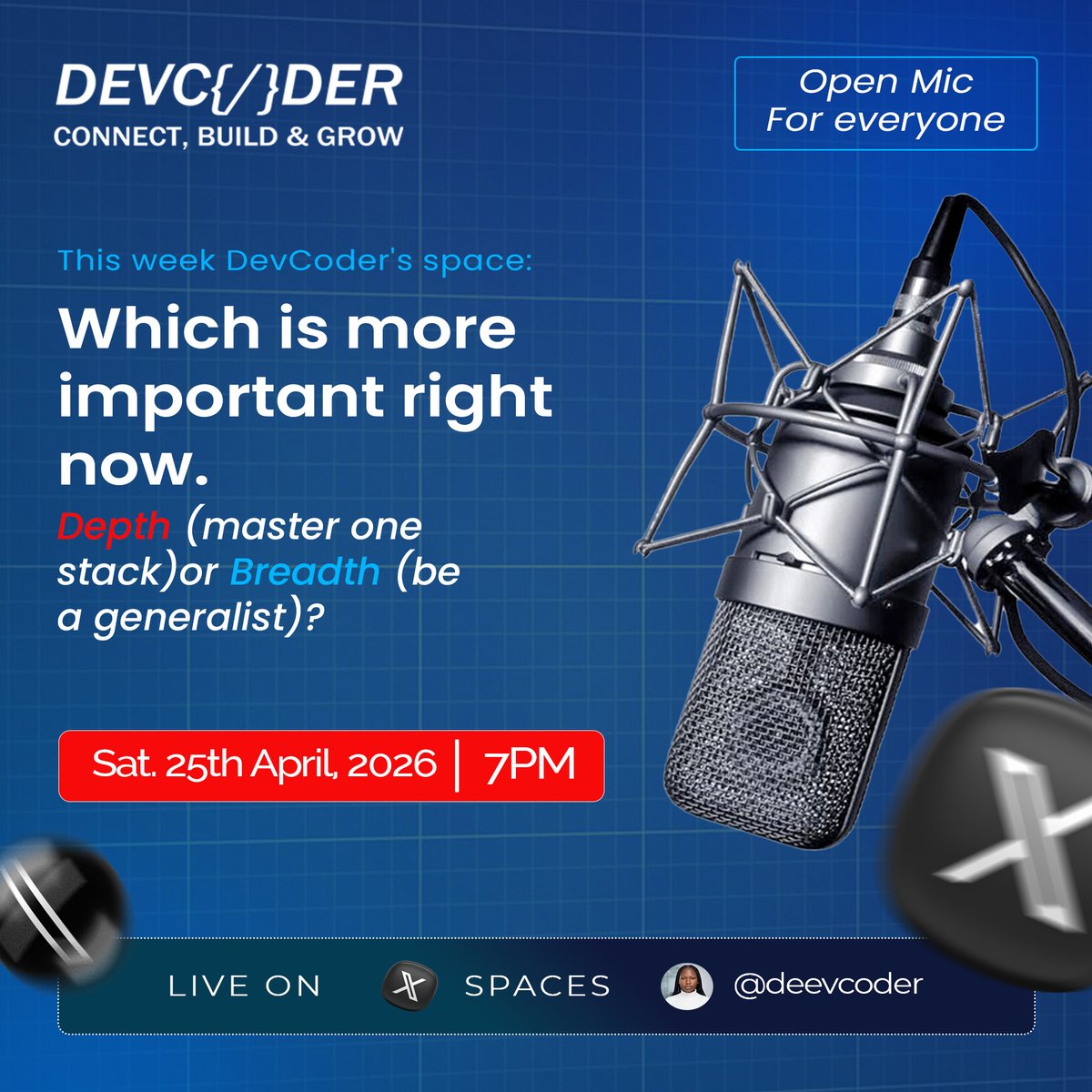 DEVC{/}DER
CONNECT, BUILD & GROW

Open Mic
For everyone

This week DevCoder's space:

Which is more important right now.

Depth (master one stack)or Breadth (be a generalist)?

Sat. 25th April, 2026 | 7PM

LIVE ON X SPACES @deevcoder